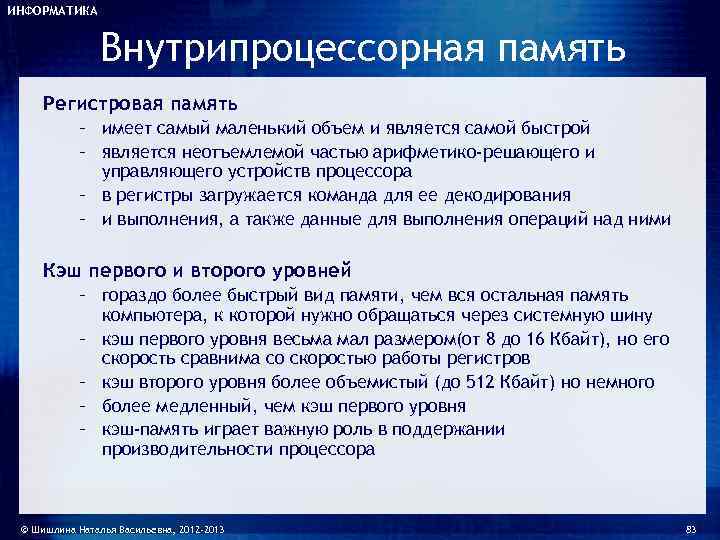 ИНФОРМАТИКА

Внутрипроцессорная память

Регистровая память

– имеет самый маленький объем и является самой быстрой
– является неотъемлемой частью арифметико-решающего и управляющего устройств процессора
– в регистры загружается команда для ее декодирования
– и выполнения, а также данные для выполнения операций над ними

Кэш первого и второго уровней

– гораздо более быстрый вид памяти, чем вся остальная память компьютера, к которой нужно обращаться через системную шину
– кэш первого уровня весьма мал размером(от 8 до 16 Кбайт), но его скорость сравнима со скоростью работы регистров
– кэш второго уровня более объемистый (до 512 Кбайт) но немного
– более медленный, чем кэш первого уровня
– кэш-память играет важную роль в поддержании производительности процессора

© Шишлина Наталья Васильевна, 2012-2013

83